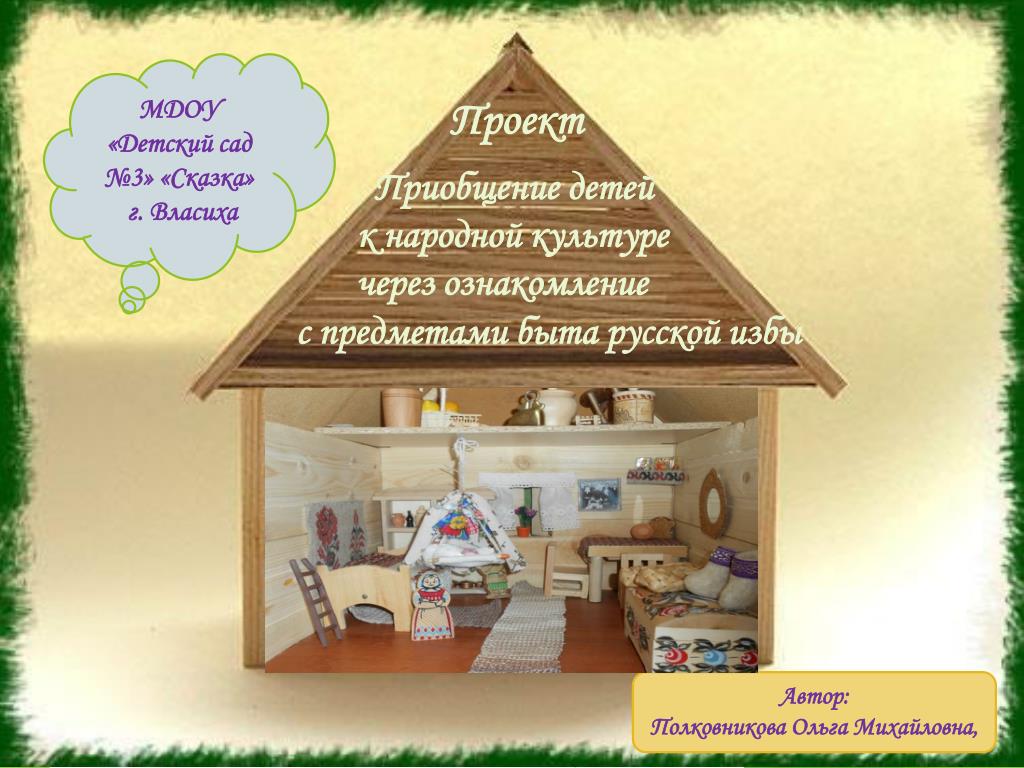 МДОУ «Детский сад №3» «Сказка» г. Власиха

Проект

Приобщение детей к народной культуре через ознакомление с предметами быта русской избы

Автор:
Полковникова Ольга Михайловна,